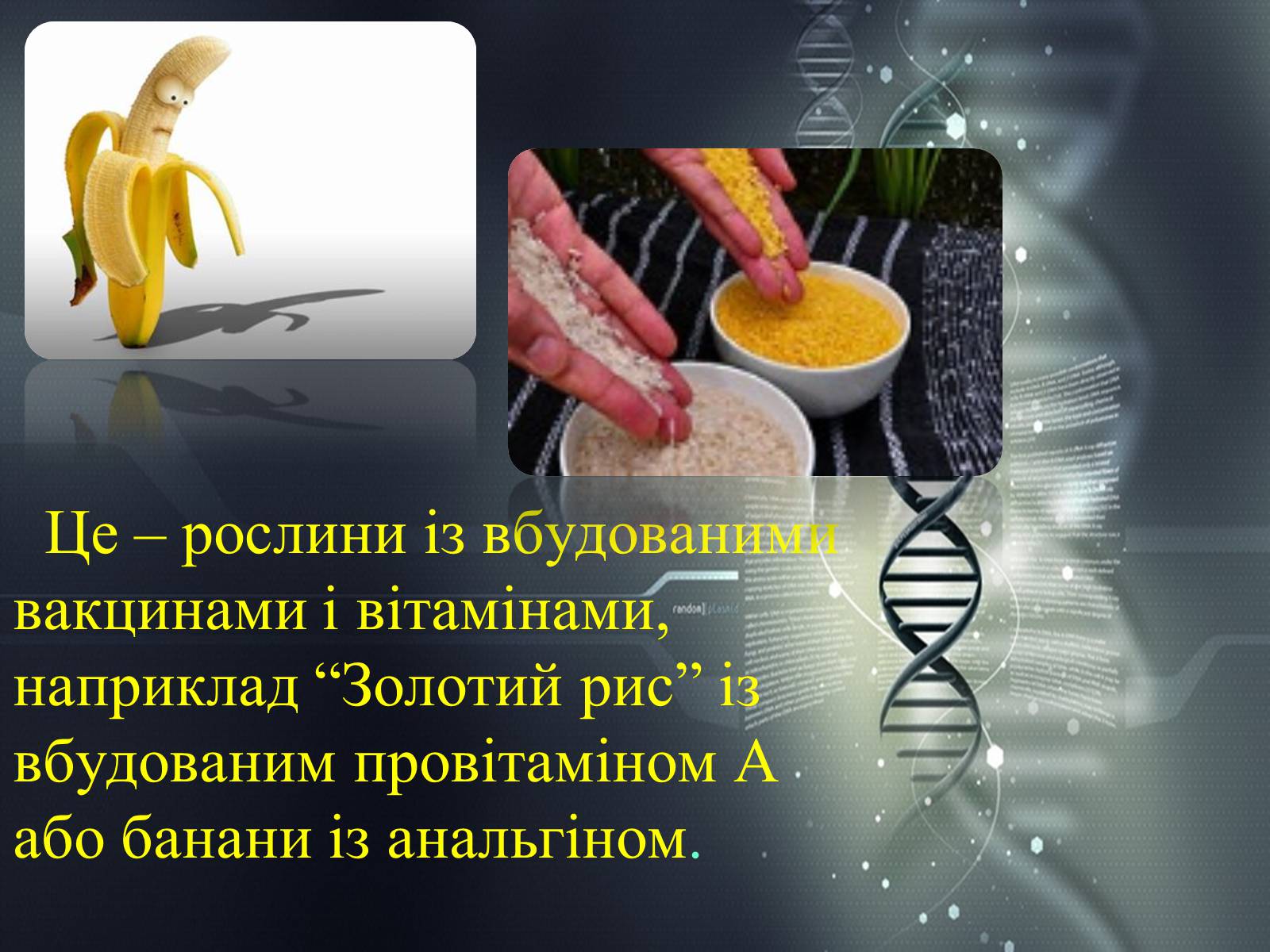 Це – рослини із вбудованими вакцинами і вітамінами, наприклад “Золотий рис” із вбудованим провітаміном А або банани із анальгіном.